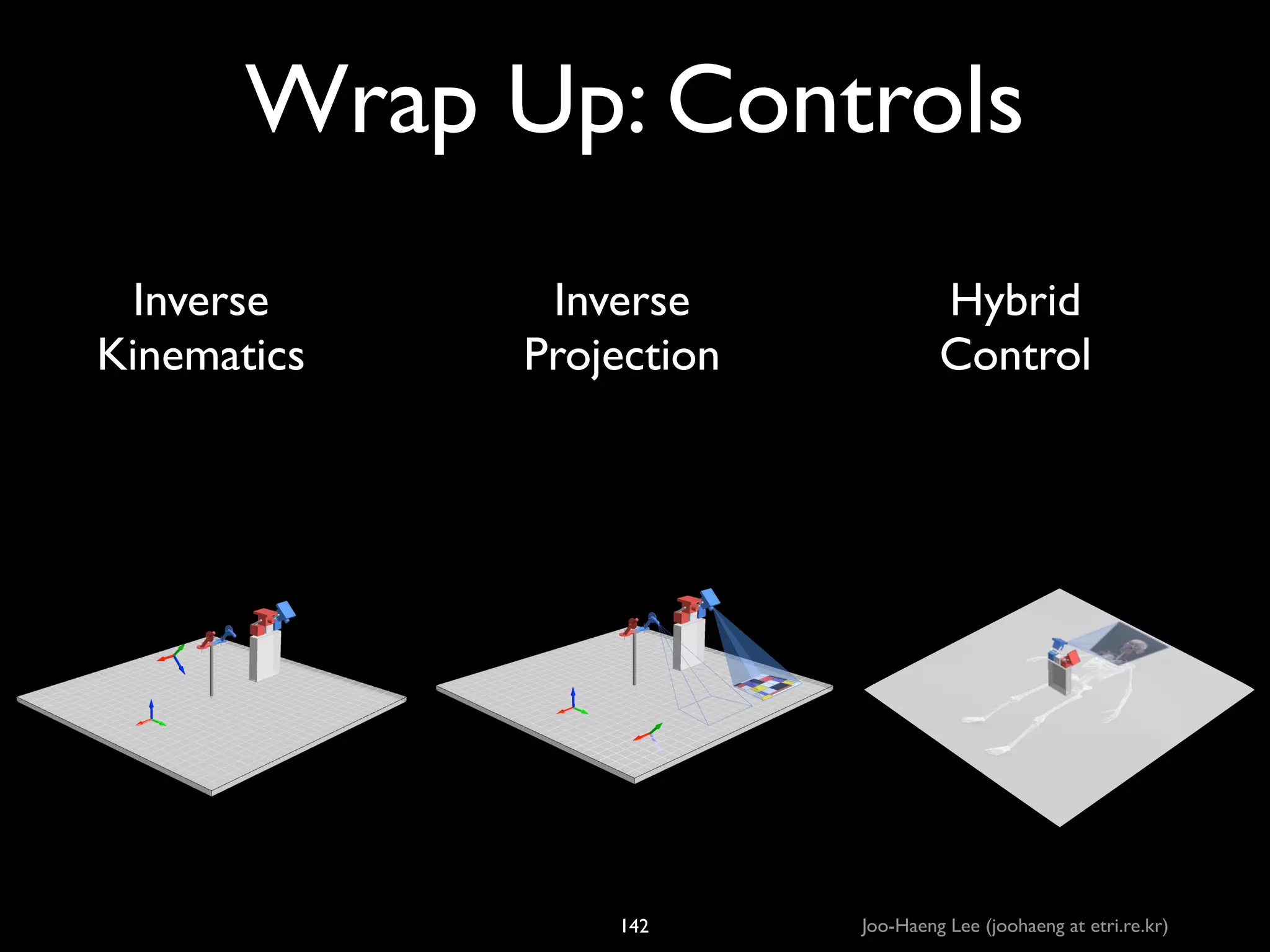 Wrap Up: Controls

Inverse Kinematics

Inverse Projection

Hybrid Control

142

Joo-Haeng Lee (joohaeng at etri.re.kr)